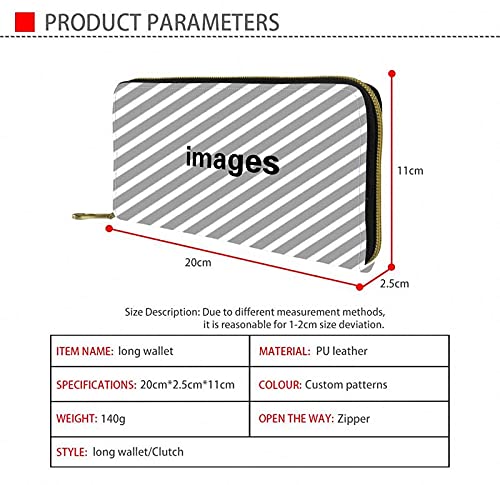 PRODUCT PARAMETERS

images

11cm

20cm

2.5cm

Size Description: Due to different measurement methods, it is reasonable for 1-2cm size deviation.

| ITEM NAME: long wallet | MATERIAL: PU leather |
|---|---|
| SPECIFICATIONS: 20cm*2.5cm*11cm | COLOUR: Custom patterns |
| WEIGHT: 140g | OPEN THE WAY: Zipper |
| STYLE: long wallet/Clutch | |